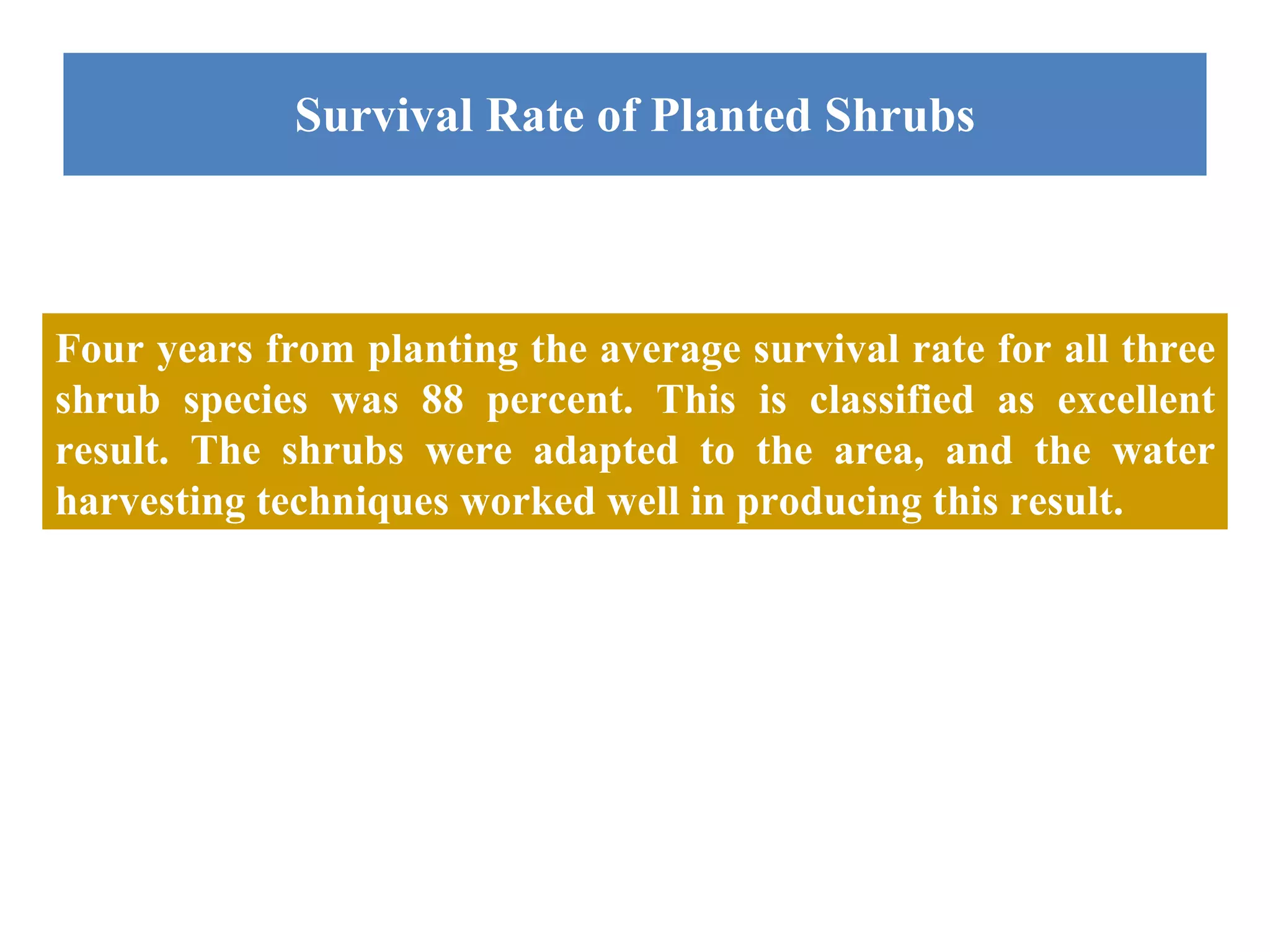 Survival Rate of Planted Shrubs

Four years from planting the average survival rate for all three shrub species was 88 percent. This is classified as excellent result. The shrubs were adapted to the area, and the water harvesting techniques worked well in producing this result.